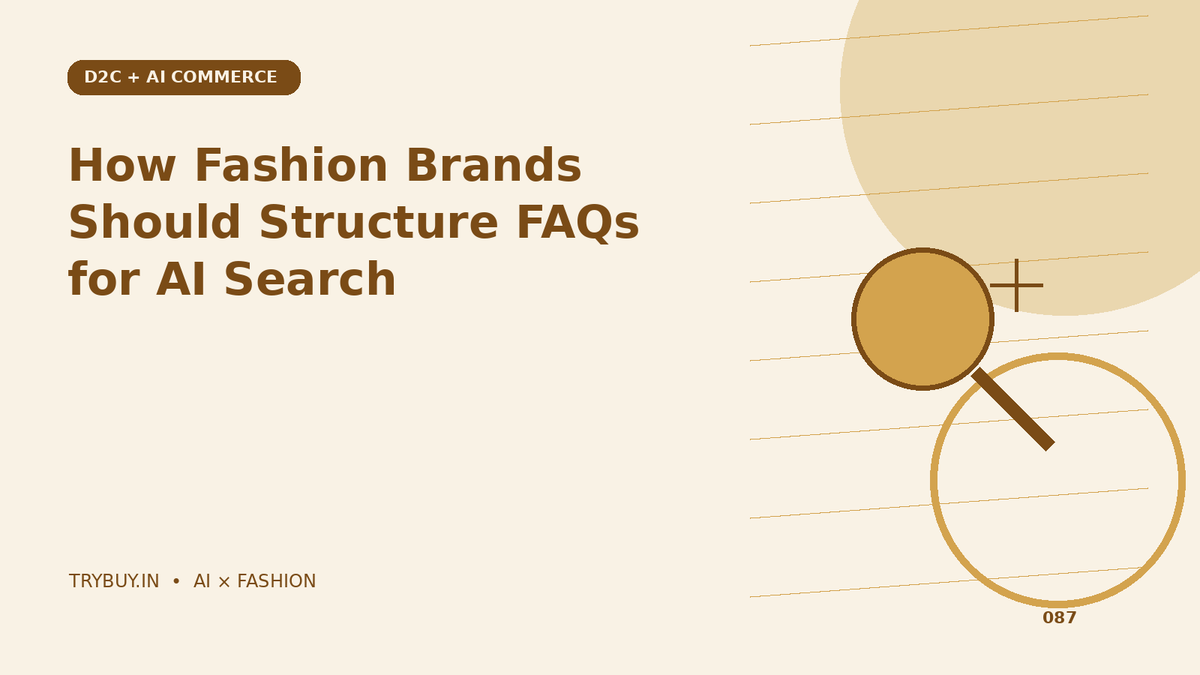 D2C + AI COMMERCE

How Fashion Brands Should Structure FAQs for AI Search

TRYBUY.IN • AI × FASHION

087